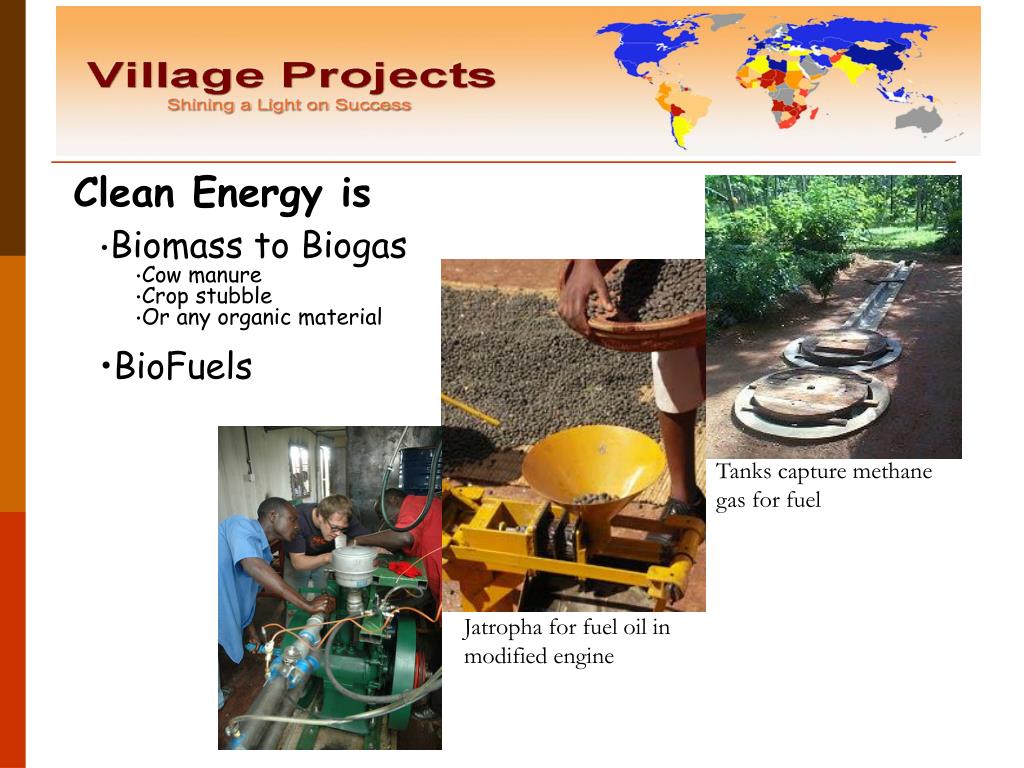 Village Projects
Shining a Light on Success

Clean Energy is

•Biomass to Biogas
•Cow manure
•Crop stubble
•Or any organic material

•BioFuels

Tanks capture methane gas for fuel

Jatropha for fuel oil in modified engine